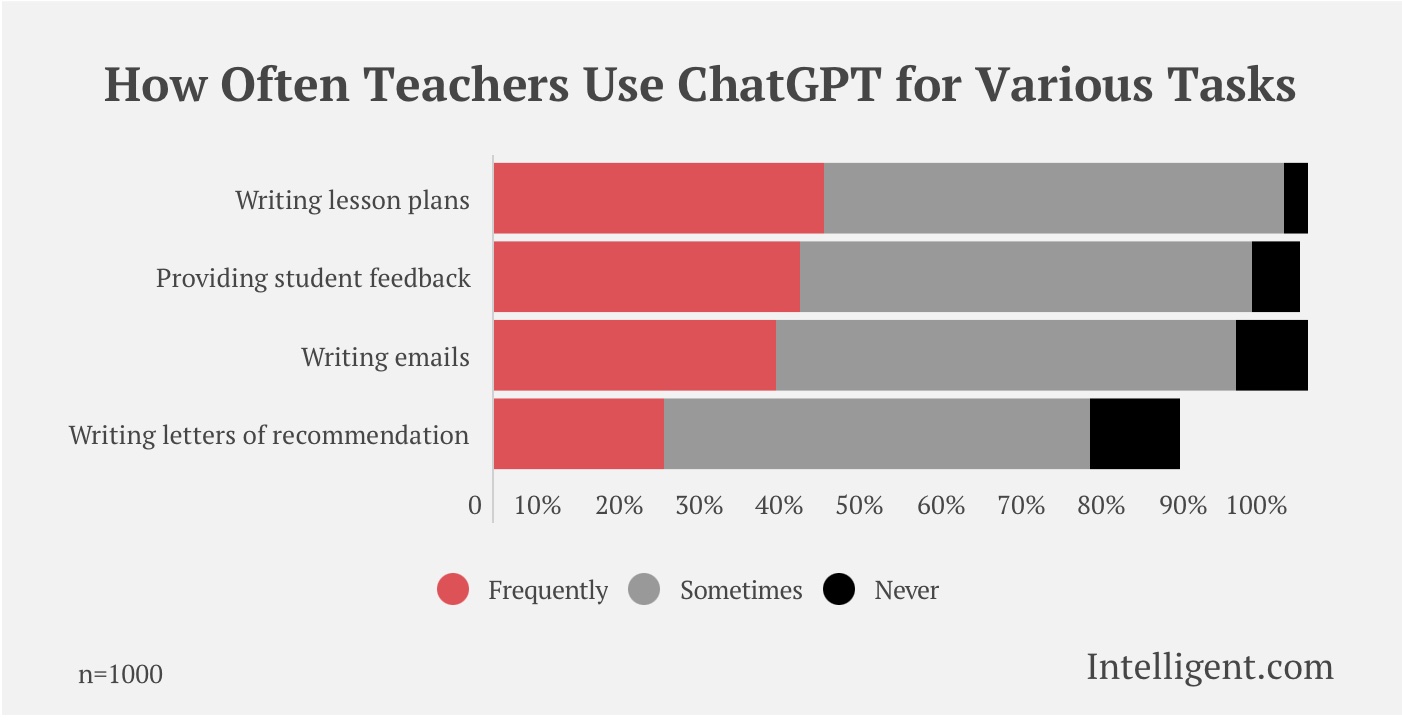 How Often Teachers Use ChatGPT for Various Tasks

Writing lesson plans

Providing student feedback

Writing emails

Writing letters of recommendation

0 10% 20% 30% 40% 50% 60% 70% 80% 90% 100%

Frequently Sometimes Never

n=1000

Intelligent.com